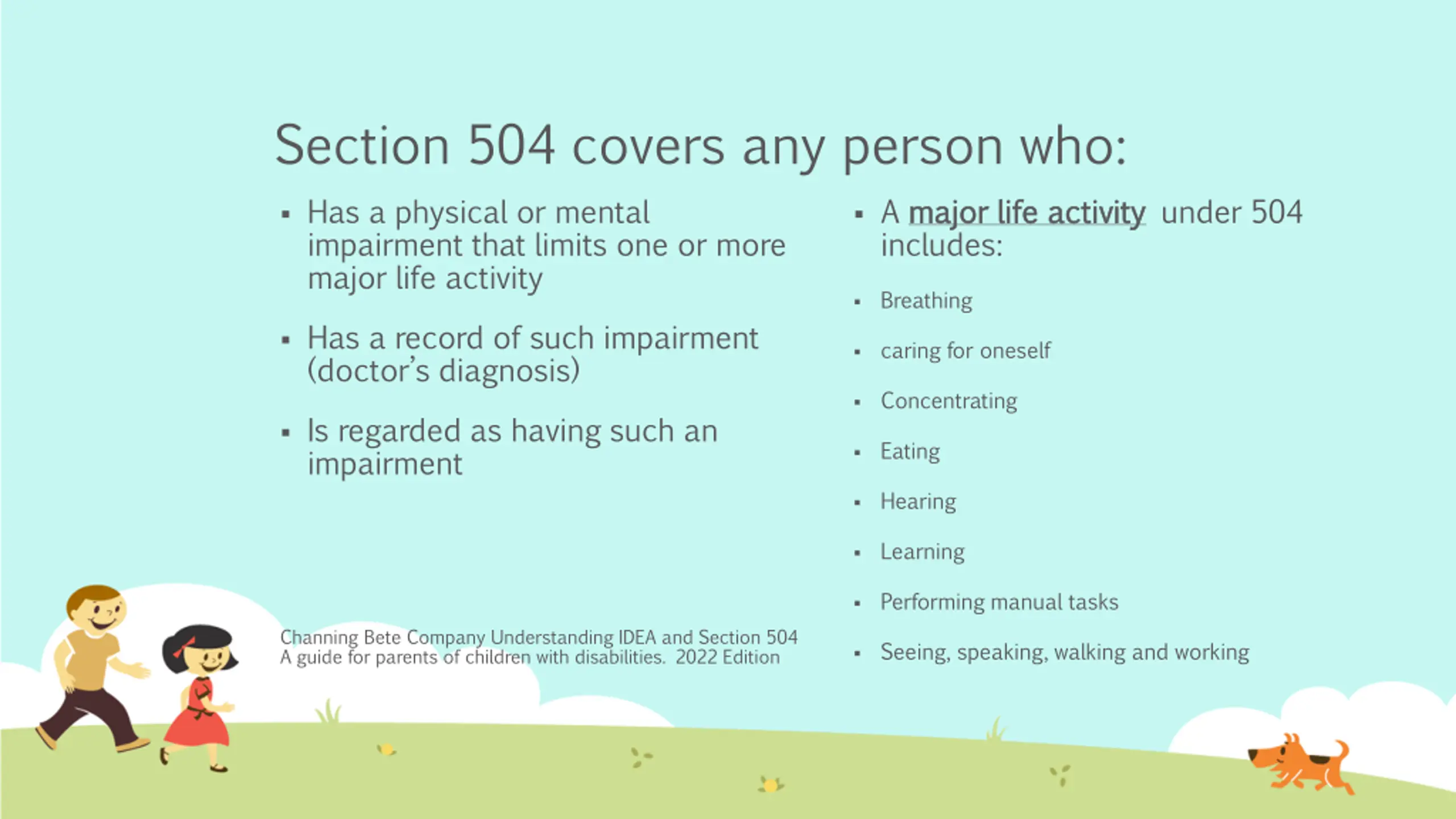 Section 504 covers any person who:

▪ Has a physical or mental impairment that limits one or more major life activity

▪ Has a record of such impairment (doctor's diagnosis)

▪ Is regarded as having such an impairment

Channing Bete Company Understanding IDEA and Section 504
A guide for parents of children with disabilities. 2022 Edition

▪ A major life activity under 504 includes:

▪ Breathing

▪ caring for oneself

▪ Concentrating

▪ Eating

▪ Hearing

▪ Learning

▪ Performing manual tasks

▪ Seeing, speaking, walking and working